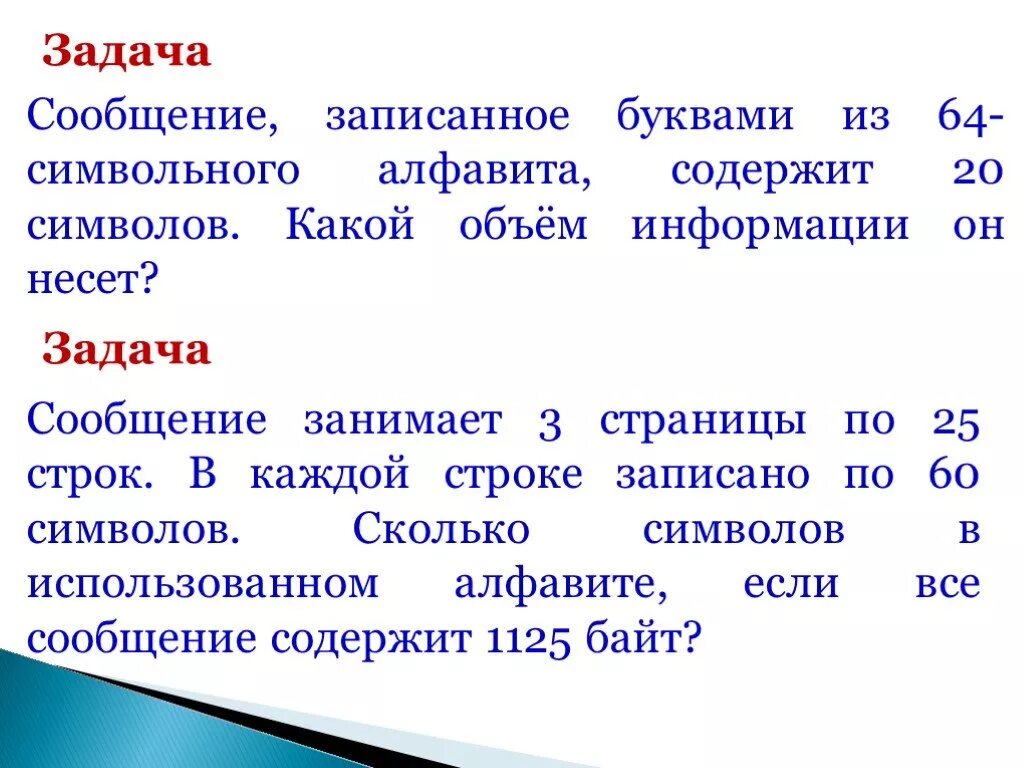 Задача

Сообщение, записанное буквами из 64-символьного алфавита, содержит 20 символов. Какой объём информации он несет?

Задача

Сообщение занимает 3 страницы по 25 строк. В каждой строке записано по 60 символов. Сколько символов в использованном алфавите, если все сообщение содержит 1125 байт?